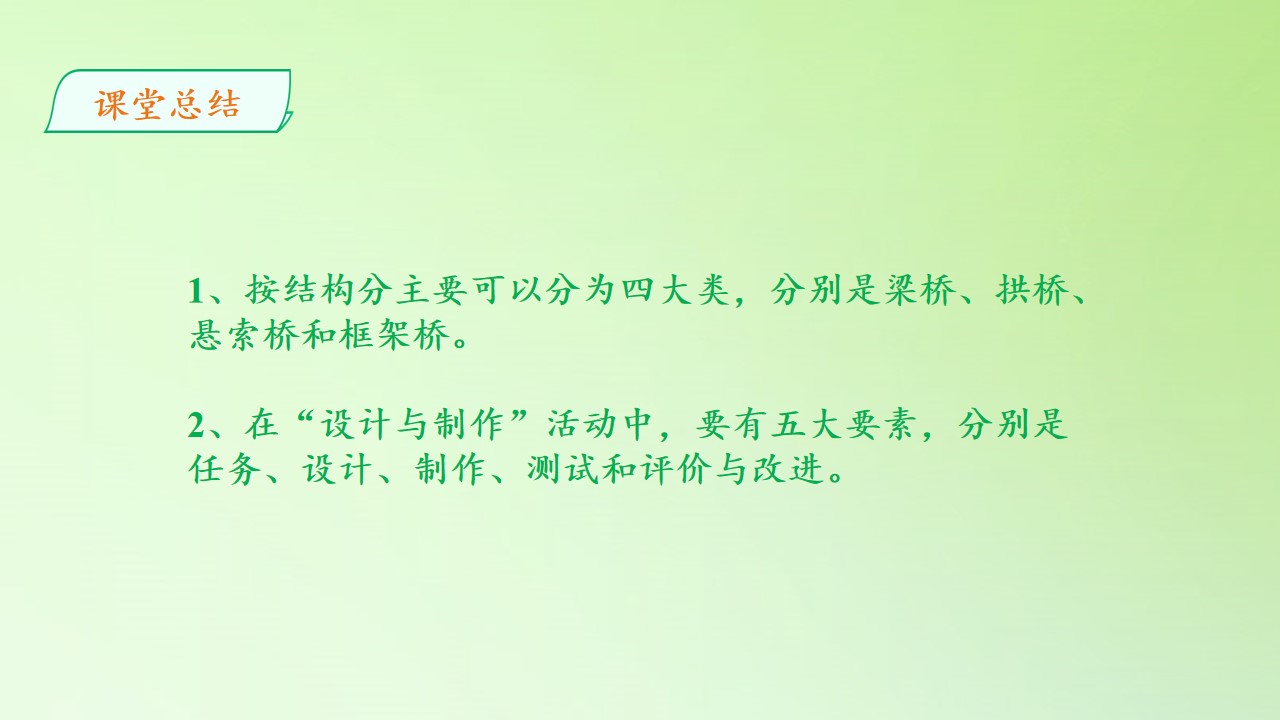 课堂总结

1、按结构分主要可以分为四大类，分别是梁桥、拱桥、悬索桥和框架桥。

2、在“设计与制作”活动中，要有五大要素，分别是任务、设计、制作、测试和评价与改进。